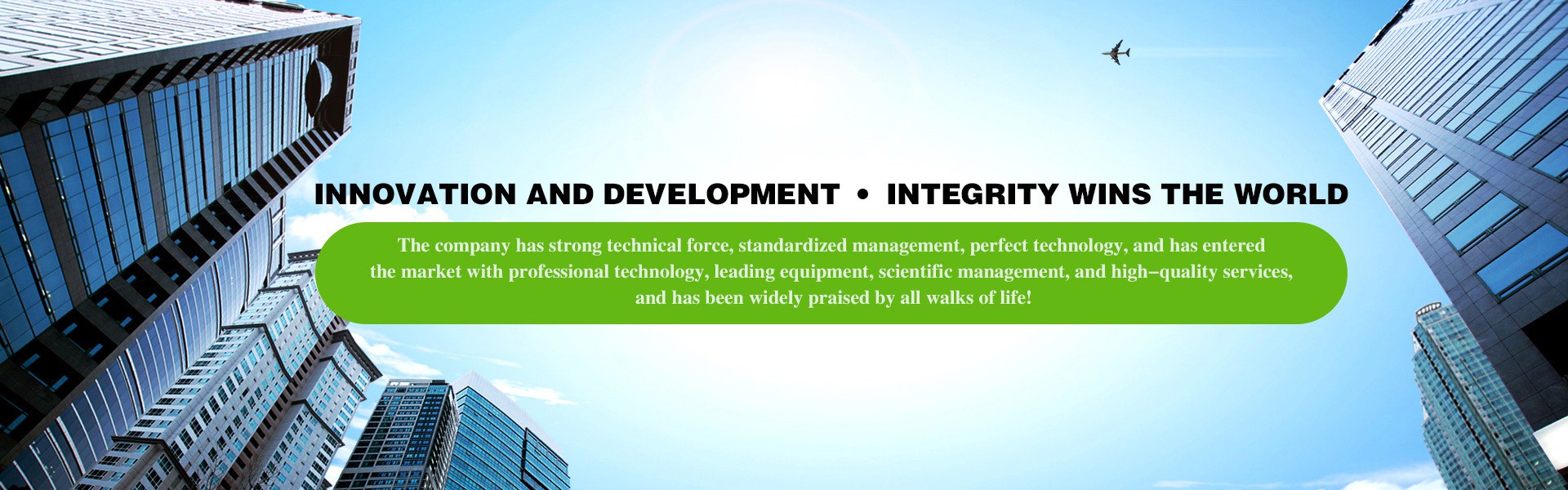 INNOVATION AND DEVELOPMENT • INTEGRITY WINS THE WORLD

The company has strong technical force, standardized management, perfect technology, and has entered the market with professional technology, leading equipment, scientific management, and high–quality services, and has been widely praised by all walks of life!